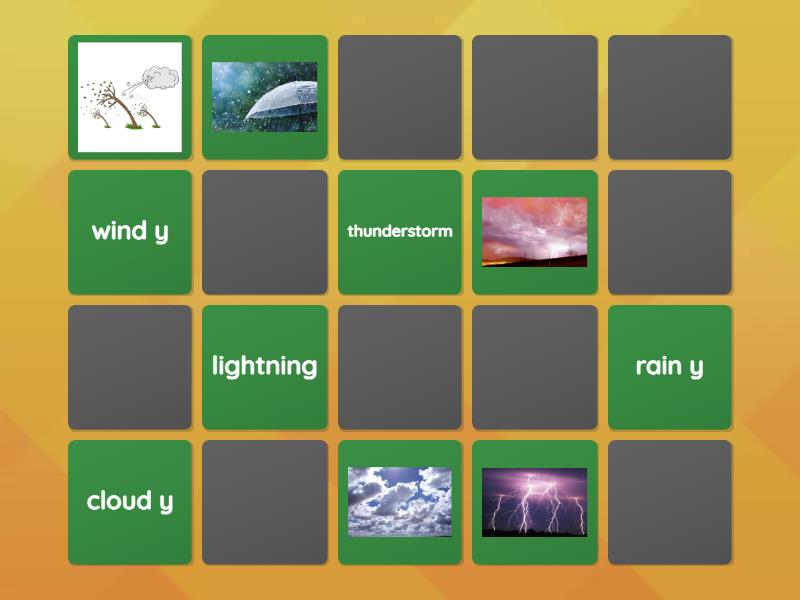 wind y

thunderstorm

lightning

rain y

cloud y